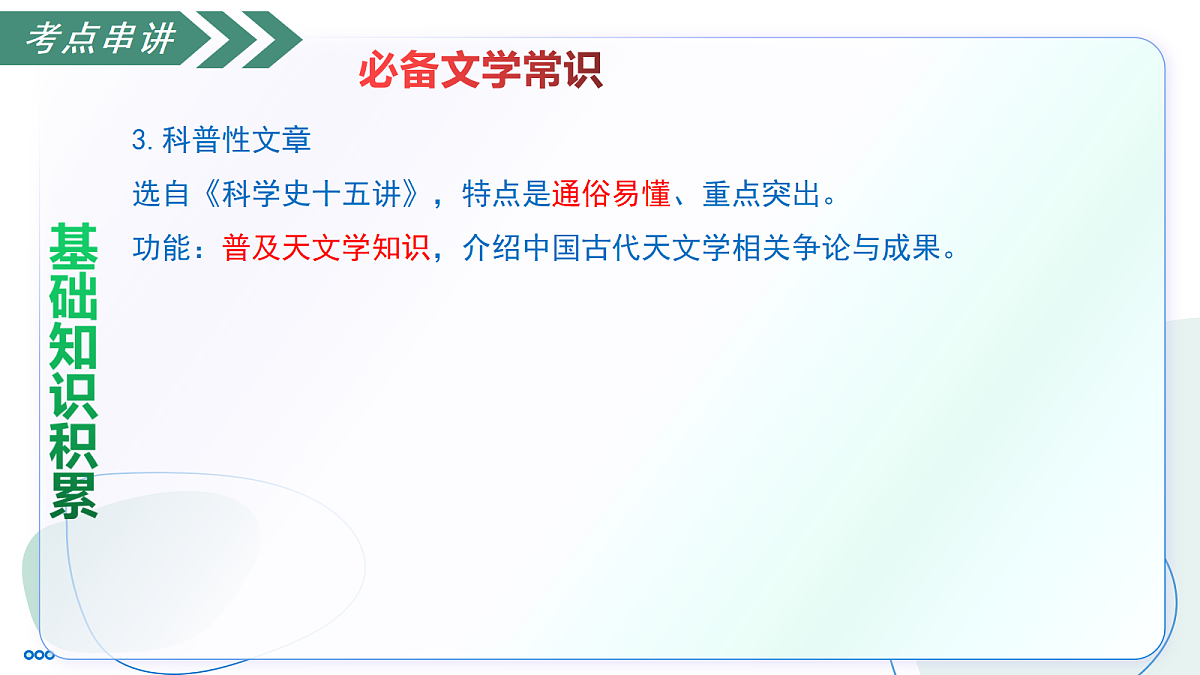 考点串讲

必备文学常识

基础知识积累

3. 科普性文章

选自《科学史十五讲》，特点是通俗易懂、重点突出。

功能：普及天文学知识，介绍中国古代天文学相关争论与成果。